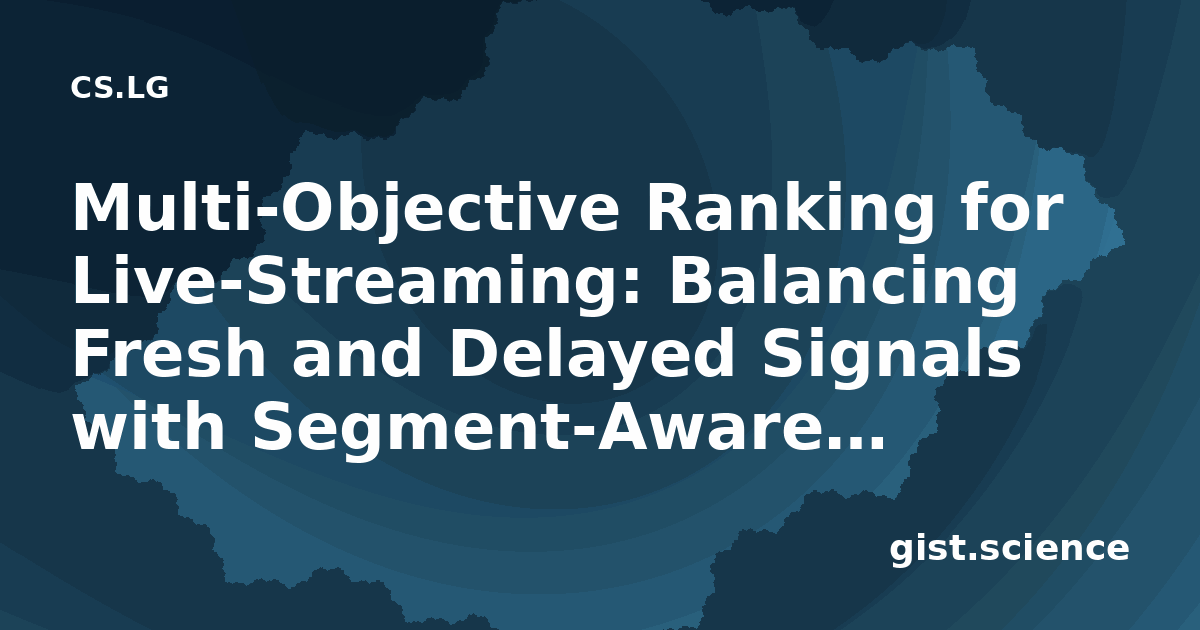 CS.LG

Multi-Objective Ranking for Live-Streaming: Balancing Fresh and Delayed Signals with Segment-Aware...

gist.science